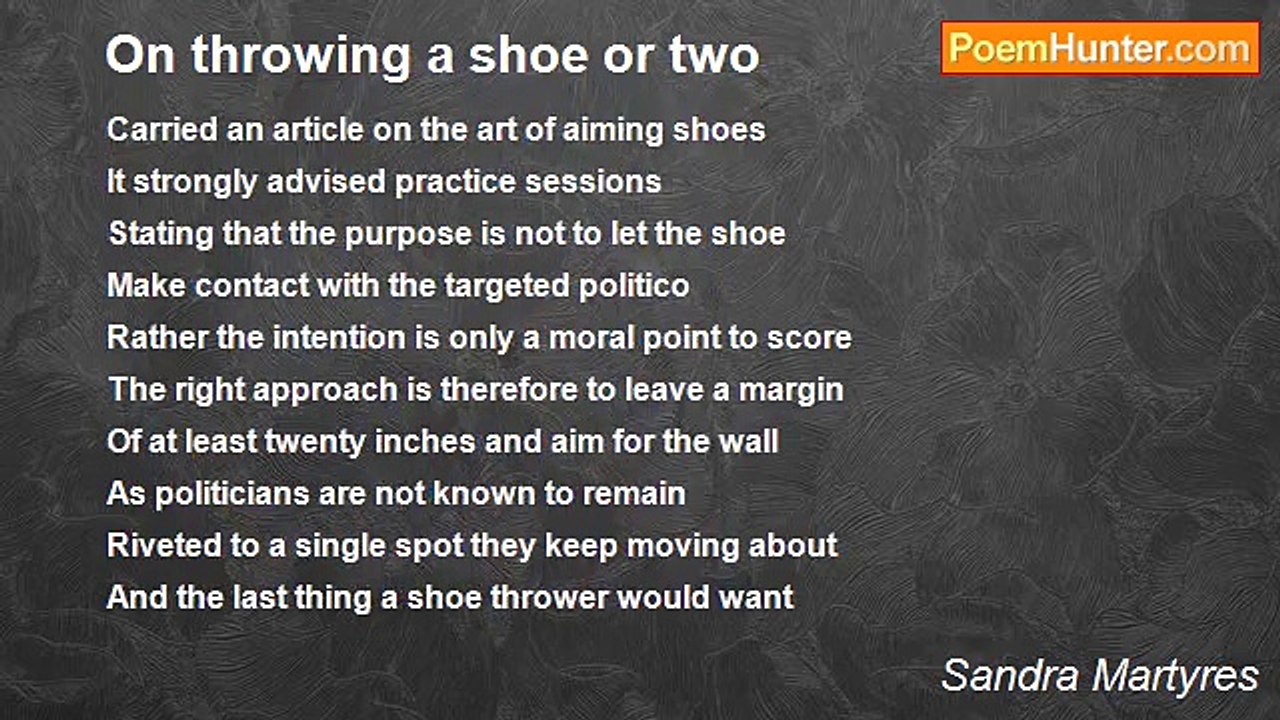 On throwing a shoe or two

PoemHunter.com

Carried an article on the art of aiming shoes
It strongly advised practice sessions
Stating that the purpose is not to let the shoe
Make contact with the targeted politico
Rather the intention is only a moral point to score
The right approach is therefore to leave a margin
Of at least twenty inches and aim for the wall
As politicians are not known to remain
Riveted to a single spot they keep moving about
And the last thing a shoe thrower would want

Sandra Martyres